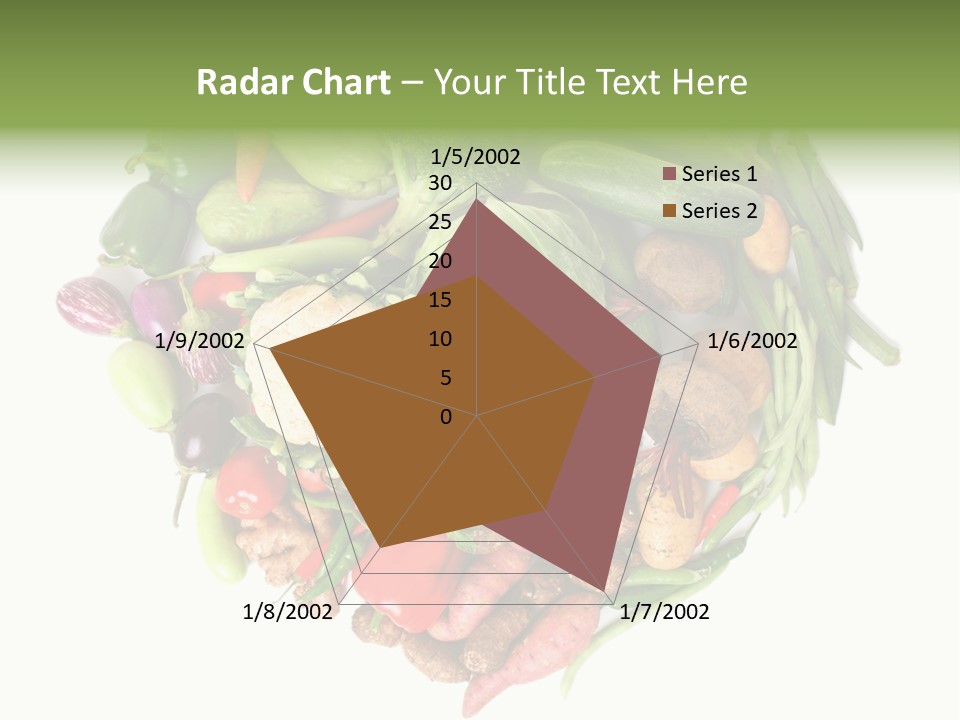 Radar Chart – Your Title Text Here

1/5/2002
30
25
20
15
10
5
0
1/6/2002
1/7/2002
1/8/2002
1/9/2002

Series 1
Series 2